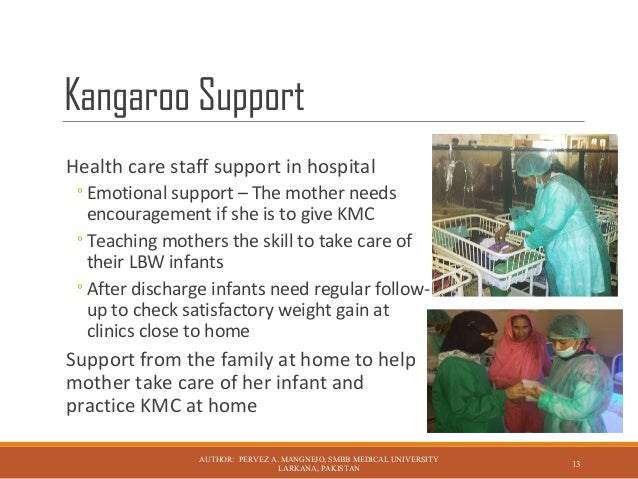 Kangaroo Support

Health care staff support in hospital
◦ Emotional support – The mother needs encouragement if she is to give KMC
◦ Teaching mothers the skill to take care of their LBW infants
◦ After discharge infants need regular follow-up to check satisfactory weight gain at clinics close to home

Support from the family at home to help mother take care of her infant and practice KMC at home

AUTHOR: PERVEZ A. MANGNEJO, SMBB MEDICAL UNIVERSITY LARKANA, PAKISTAN

13